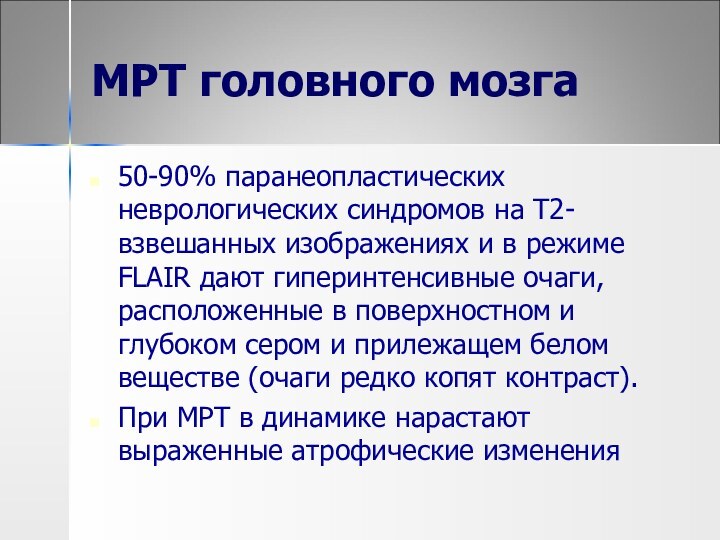 МРТ головного мозга

50-90% паранеопластических неврологических синдромов на Т2-взвешанных изображениях и в режиме FLAIR дают гиперинтенсивные очаги, расположенные в поверхностном и глубоком сером и прилежащем белом веществе (очаги редко копят контраст).

При МРТ в динамике нарастают выраженные атрофические изменения